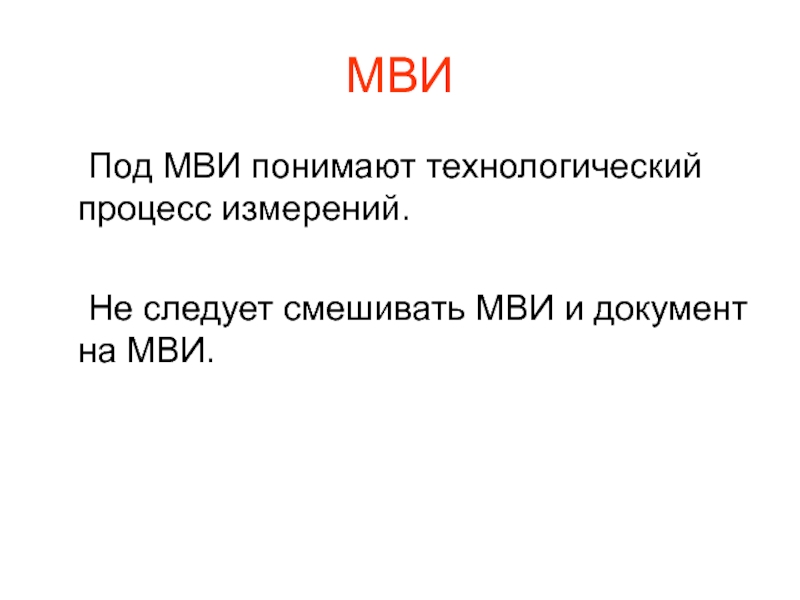 МВИ

Под МВИ понимают технологический процесс измерений.

Не следует смешивать МВИ и документ на МВИ.